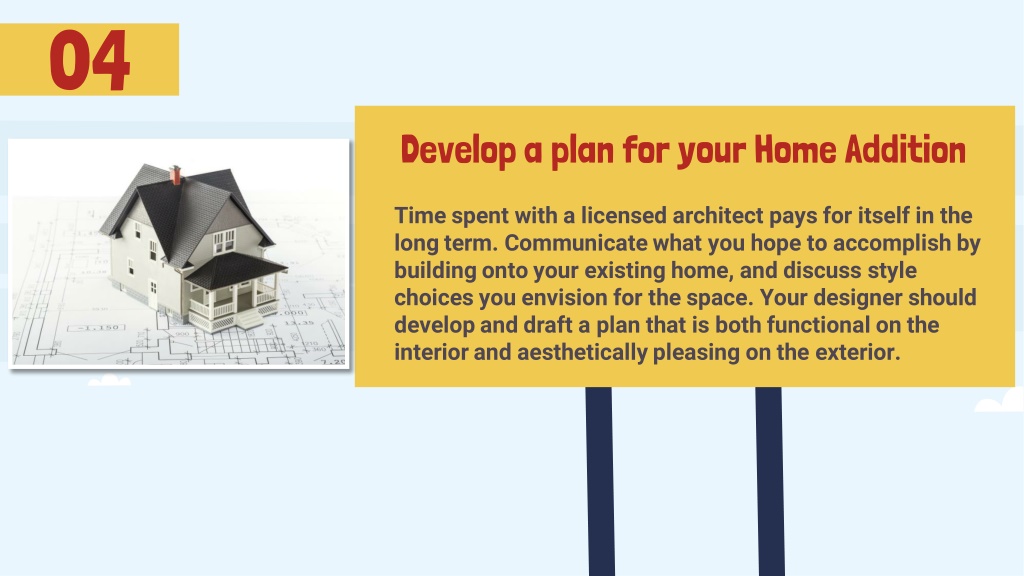 04

Develop a plan for your Home Addition

Time spent with a licensed architect pays for itself in the long term. Communicate what you hope to accomplish by building onto your existing home, and discuss style choices you envision for the space. Your designer should develop and draft a plan that is both functional on the interior and aesthetically pleasing on the exterior.